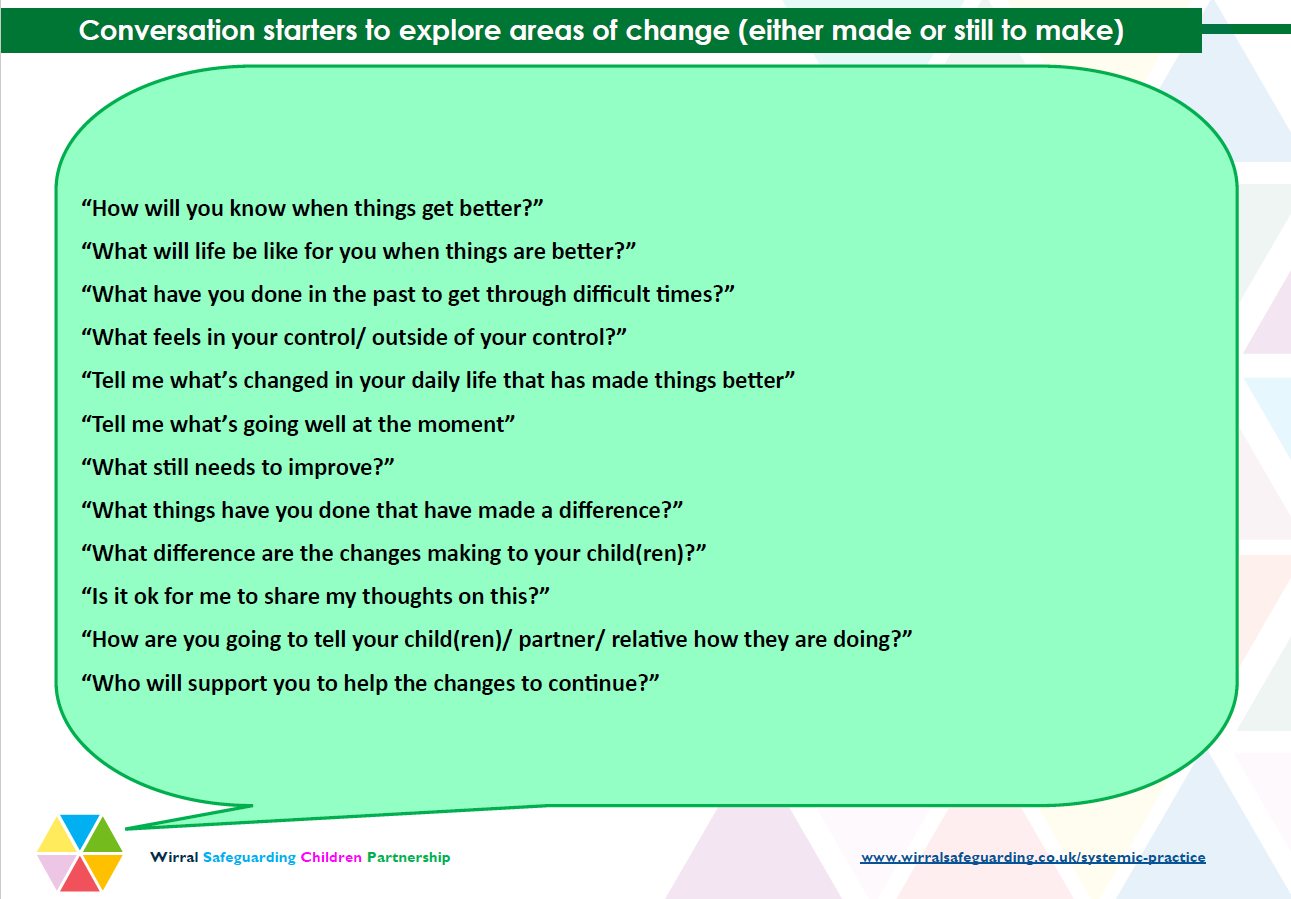 Conversation starters to explore areas of change (either made or still to make)

“How will you know when things get better?”

“What will life be like for you when things are better?”

“What have you done in the past to get through difficult times?”

“What feels in your control/ outside of your control?”

“Tell me what’s changed in your daily life that has made things better”

“Tell me what’s going well at the moment”

“What still needs to improve?”

“What things have you done that have made a difference?”

“What difference are the changes making to your child(ren)?”

“Is it ok for me to share my thoughts on this?”

“How are you going to tell your child(ren)/ partner/ relative how they are doing?”

“Who will support you to help the changes to continue?”

Wirral Safeguarding Children Partnership

www.wirralsafeguarding.co.uk/systemic-practice